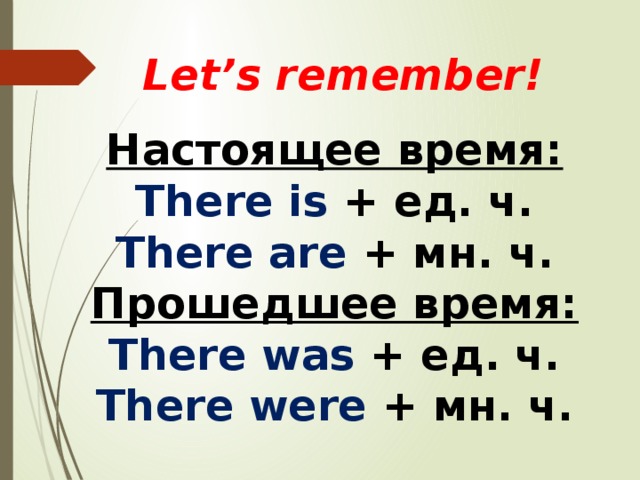 Let’s remember!

Настоящее время:
There is + ед. ч.
There are + мн. ч.
Прошедшее время:
There was + ед. ч.
There were + мн. ч.